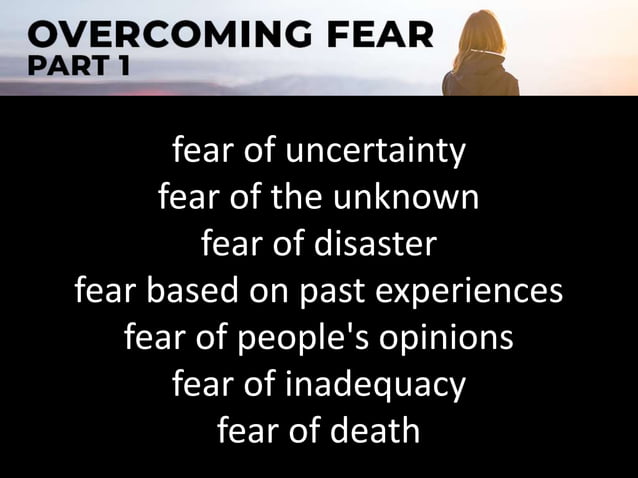 OVERCOMING FEAR
PART 1

fear of uncertainty
fear of the unknown
fear of disaster
fear based on past experiences
fear of people's opinions
fear of inadequacy
fear of death